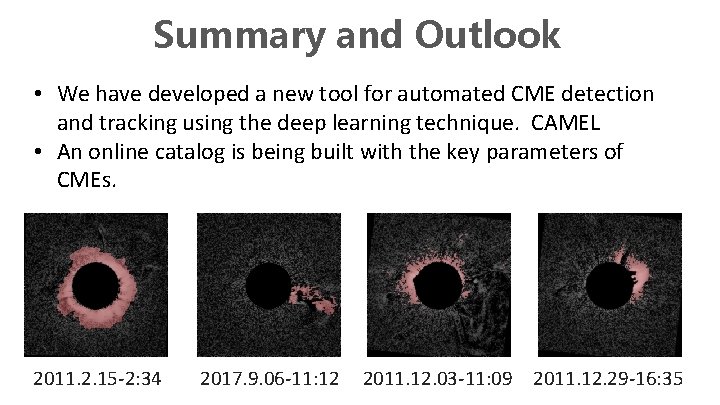 Summary and Outlook

• We have developed a new tool for automated CME detection and tracking using the deep learning technique. CAMEL
• An online catalog is being built with the key parameters of CMEs.

2011.2.15-2:34

2017.9.06-11:12

2011.12.03-11:09

2011.12.29-16:35